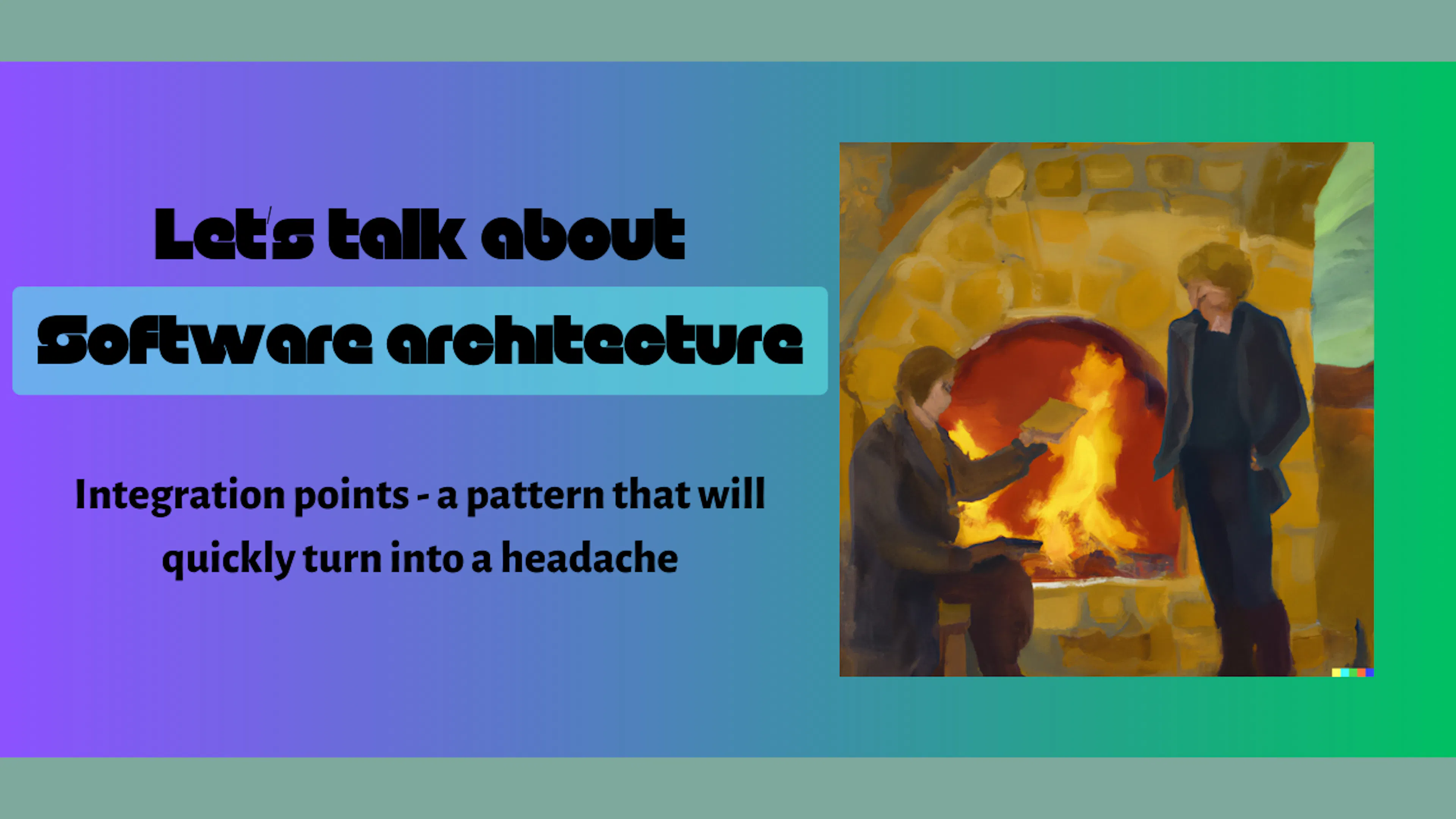 Let's talk about

Software architecture

Integration points - a pattern that will quickly turn into a headache